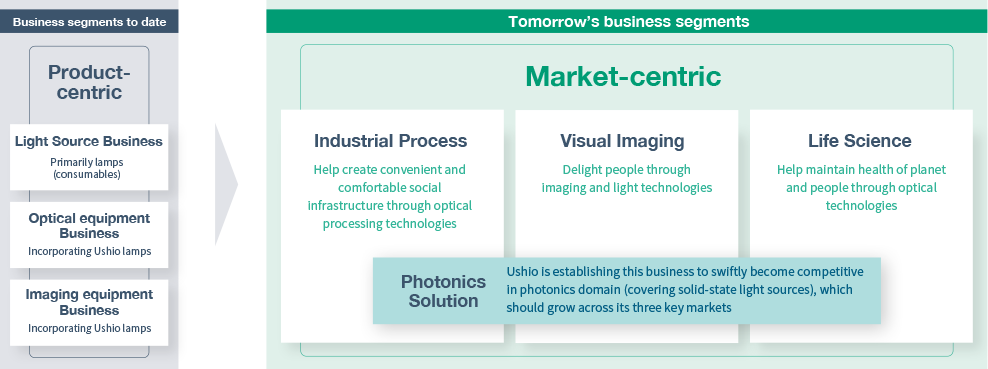 Business segments to date

Product-centric

Light Source Business
Primarily lamps (consumables)

Optical equipment Business
Incorporating Ushio lamps

Imaging equipment Business
Incorporating Ushio lamps

Tomorrow's business segments

Market-centric

Industrial Process
Help create convenient and comfortable social infrastructure through optical processing technologies

Visual Imaging
Delight people through imaging and light technologies

Life Science
Help maintain health of planet and people through optical technologies

Photonics Solution
Ushio is establishing this business to swiftly become competitive in photonics domain (covering solid-state light sources), which should grow across its three key markets